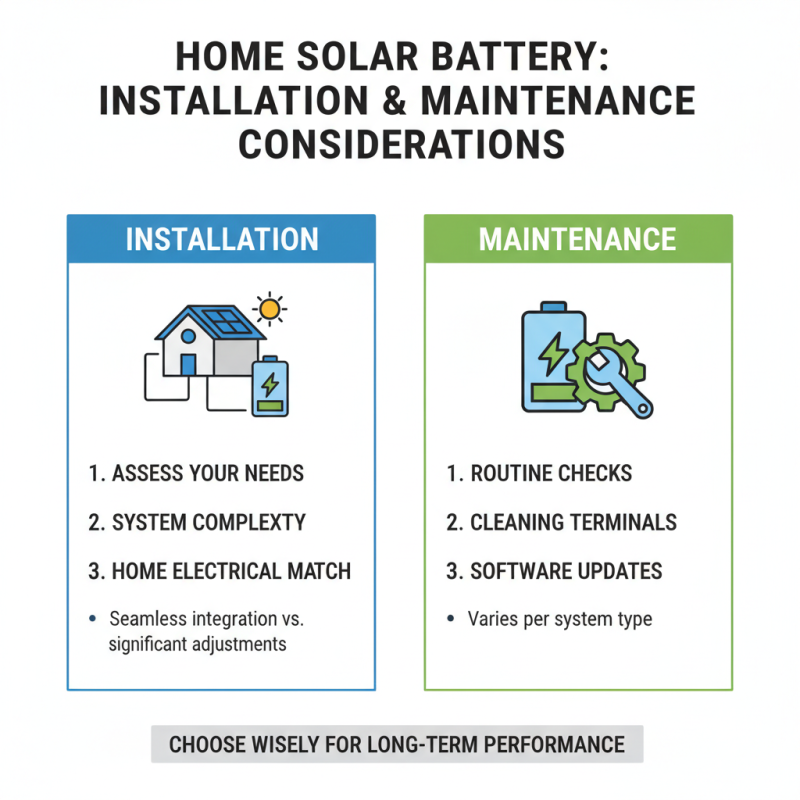 HOME SOLAR BATTERY: INSTALLATION & MAINTENANCE CONSIDERATIONS

INSTALLATION

1. ASSESS YOUR NEEDS
2. SYSTEM COMPLEXTY
3. HOME ELECTRICAL MATCH

• Seamless integration vs. significant adjustments

MAINTENANCE

1. ROUTINE CHECKS
2. CLEANING TERMINALS
3. SOFTWARE UPDATES

• Varies per system type

CHOOSE WISELY FOR LONG-TERM PERFORMANCE